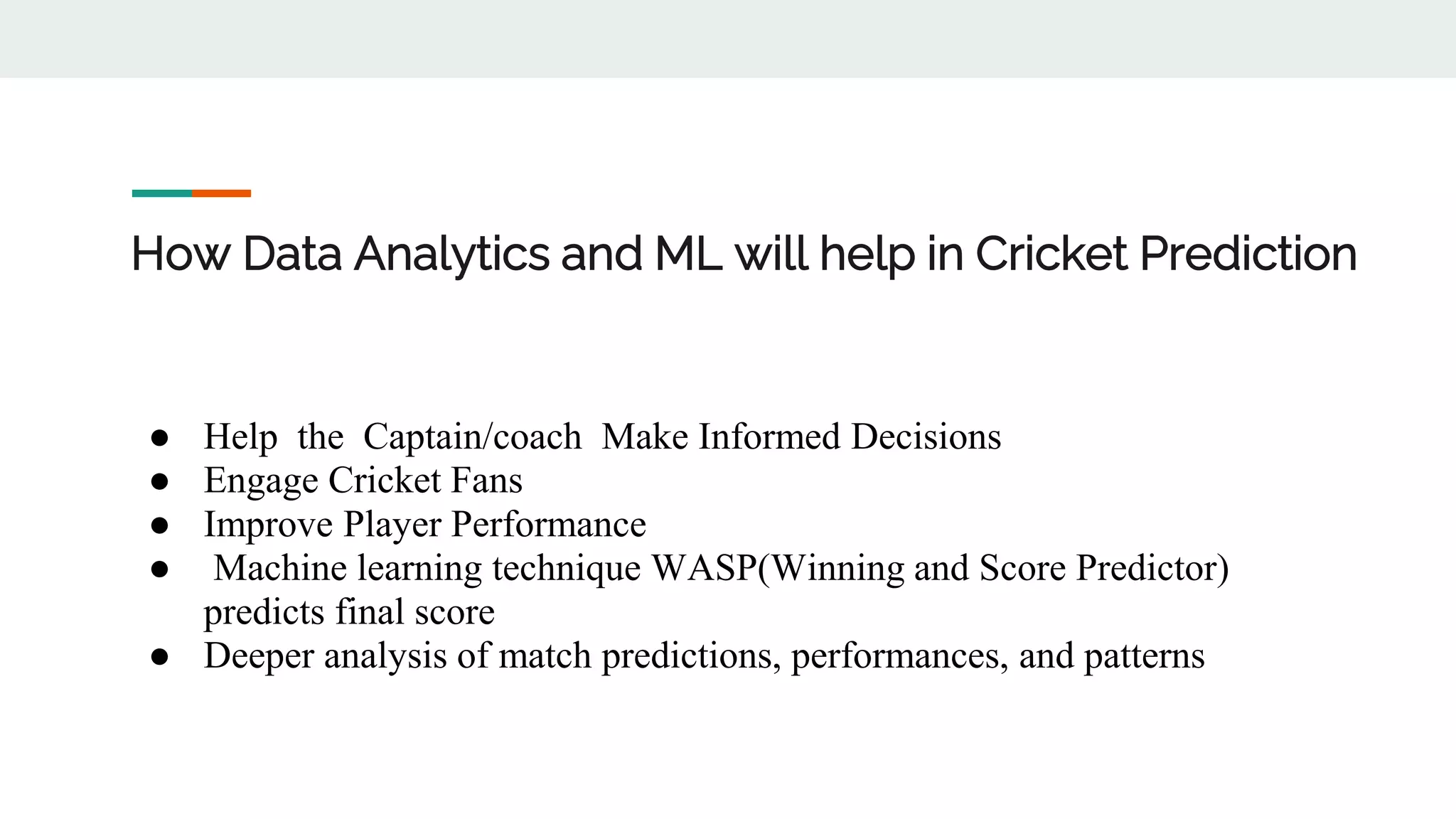 How Data Analytics and ML will help in Cricket Prediction

● Help the Captain/coach Make Informed Decisions
● Engage Cricket Fans
● Improve Player Performance
● Machine learning technique WASP(Winning and Score Predictor) predicts final score
● Deeper analysis of match predictions, performances, and patterns